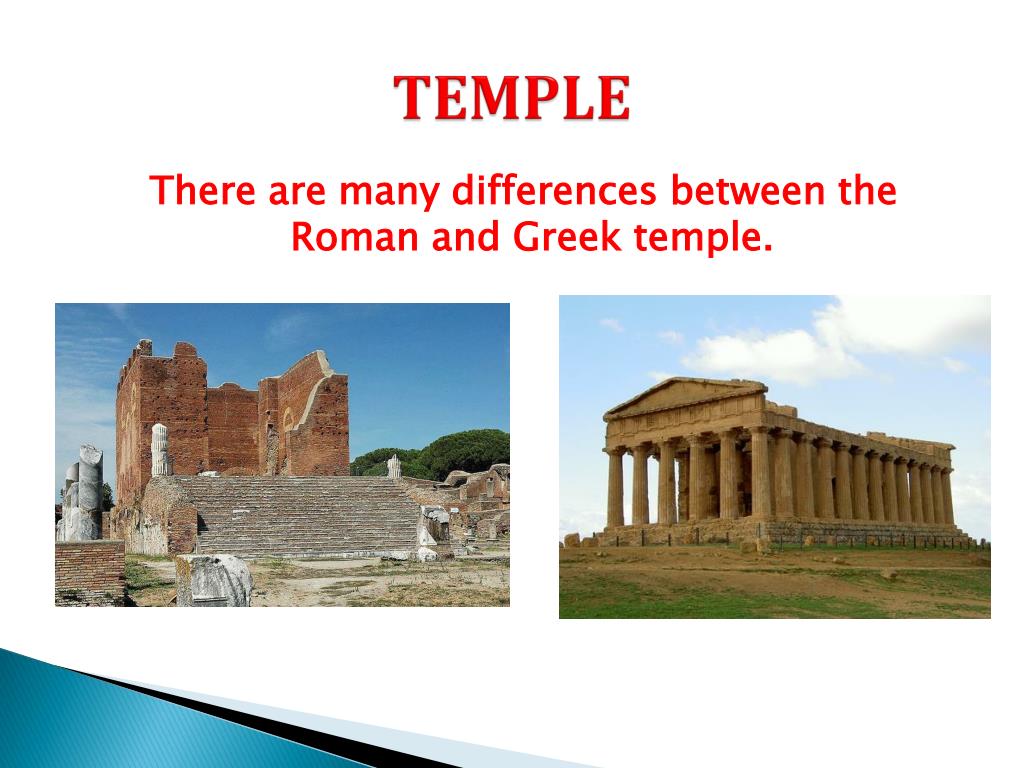 TEMPLE

There are many differences between the Roman and Greek temple.